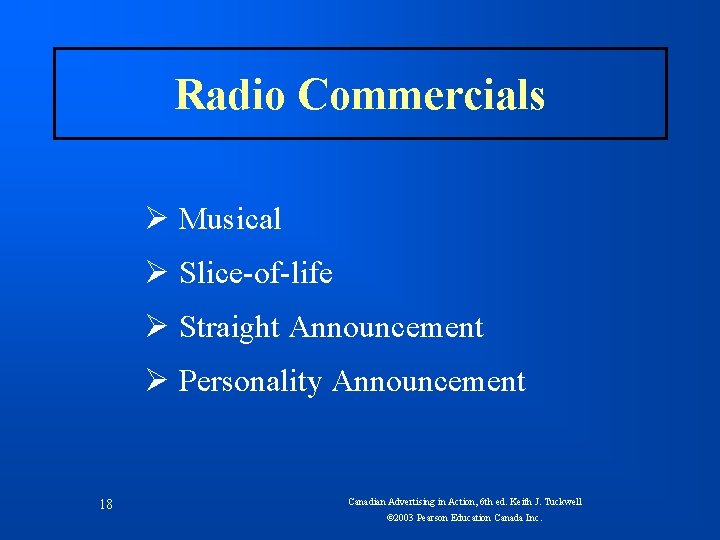 Radio Commercials

➢ Musical
➢ Slice-of-life
➢ Straight Announcement
➢ Personality Announcement

18

Canadian Advertising in Action, 6th ed. Keith J. Tuckwell
©2003 Pearson Education Canada Inc.